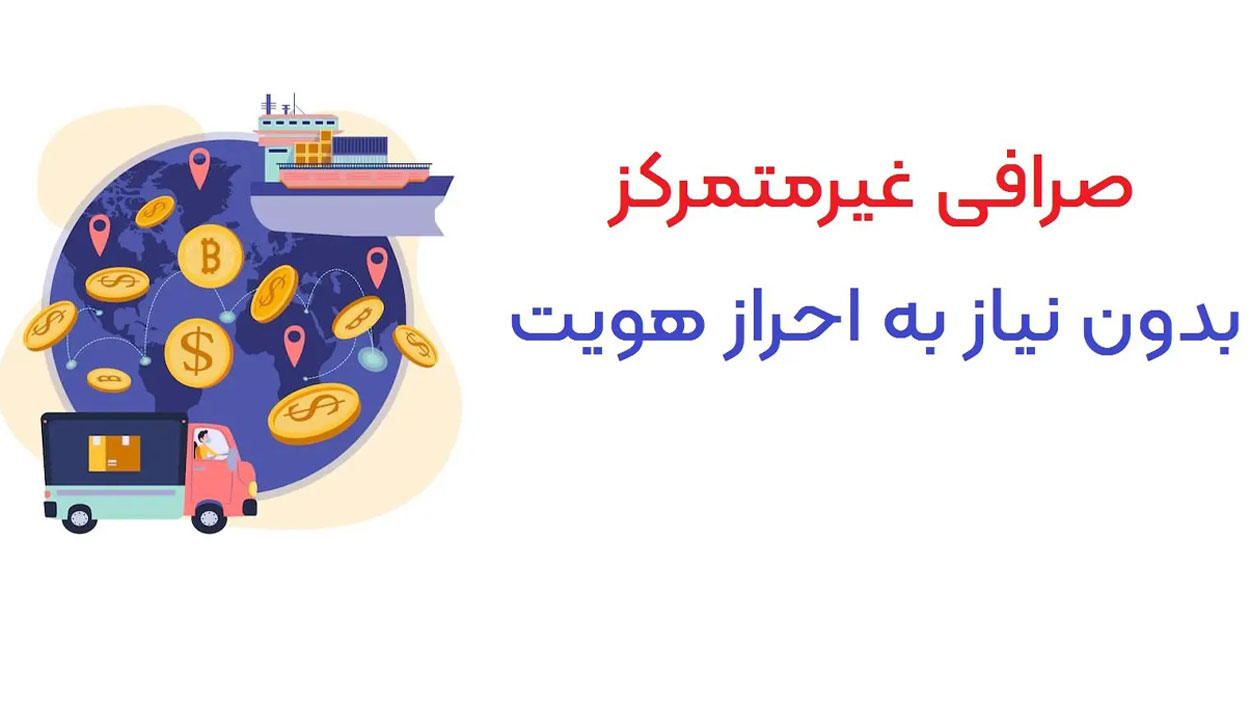 صرافی غیرمتمرکز

بدون نیاز به احراز هویت